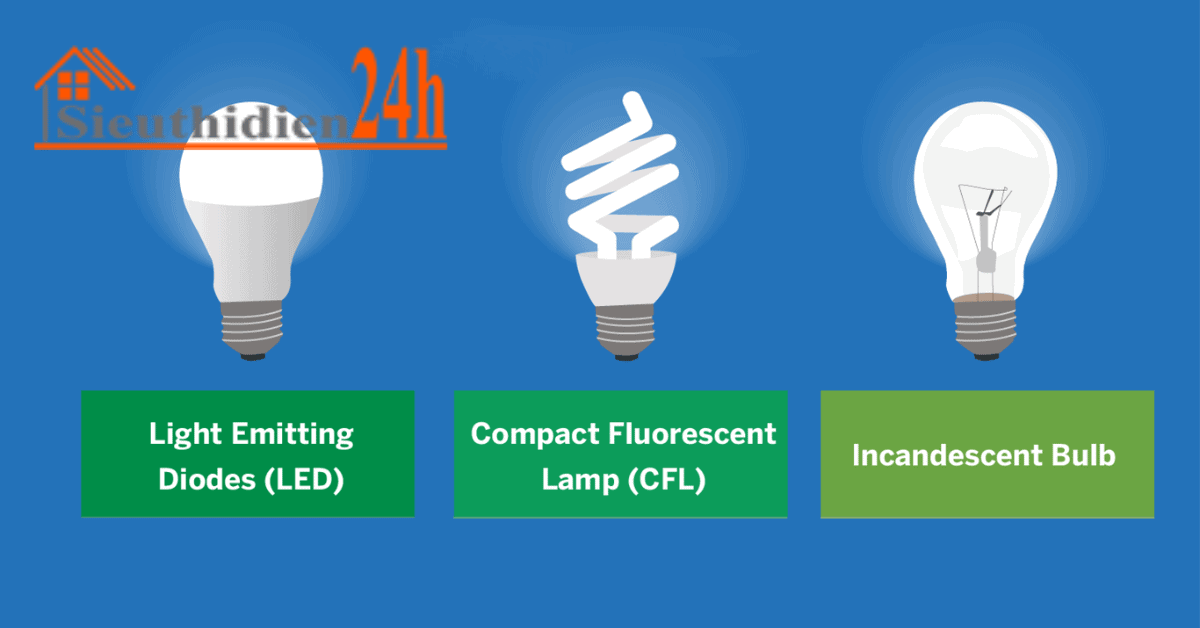 Sieuthidien24h

Light Emitting Diodes (LED)

Compact Fluorescent Lamp (CFL)

Incandescent Bulb